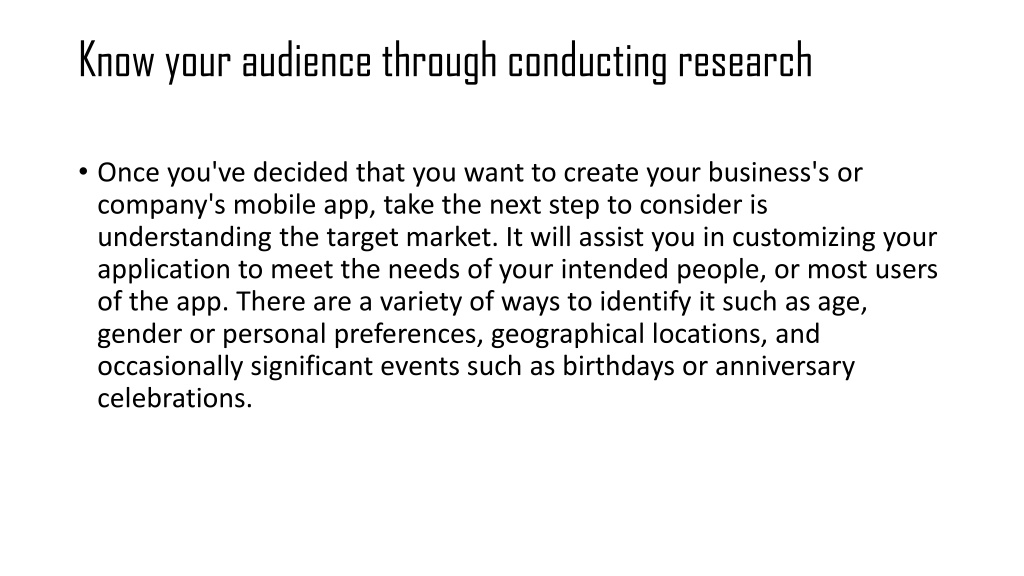 Know your audience through conducting research

• Once you've decided that you want to create your business's or company's mobile app, take the next step to consider is understanding the target market. It will assist you in customizing your application to meet the needs of your intended people, or most users of the app. There are a variety of ways to identify it such as age, gender or personal preferences, geographical locations, and occasionally significant events such as birthdays or anniversary celebrations.